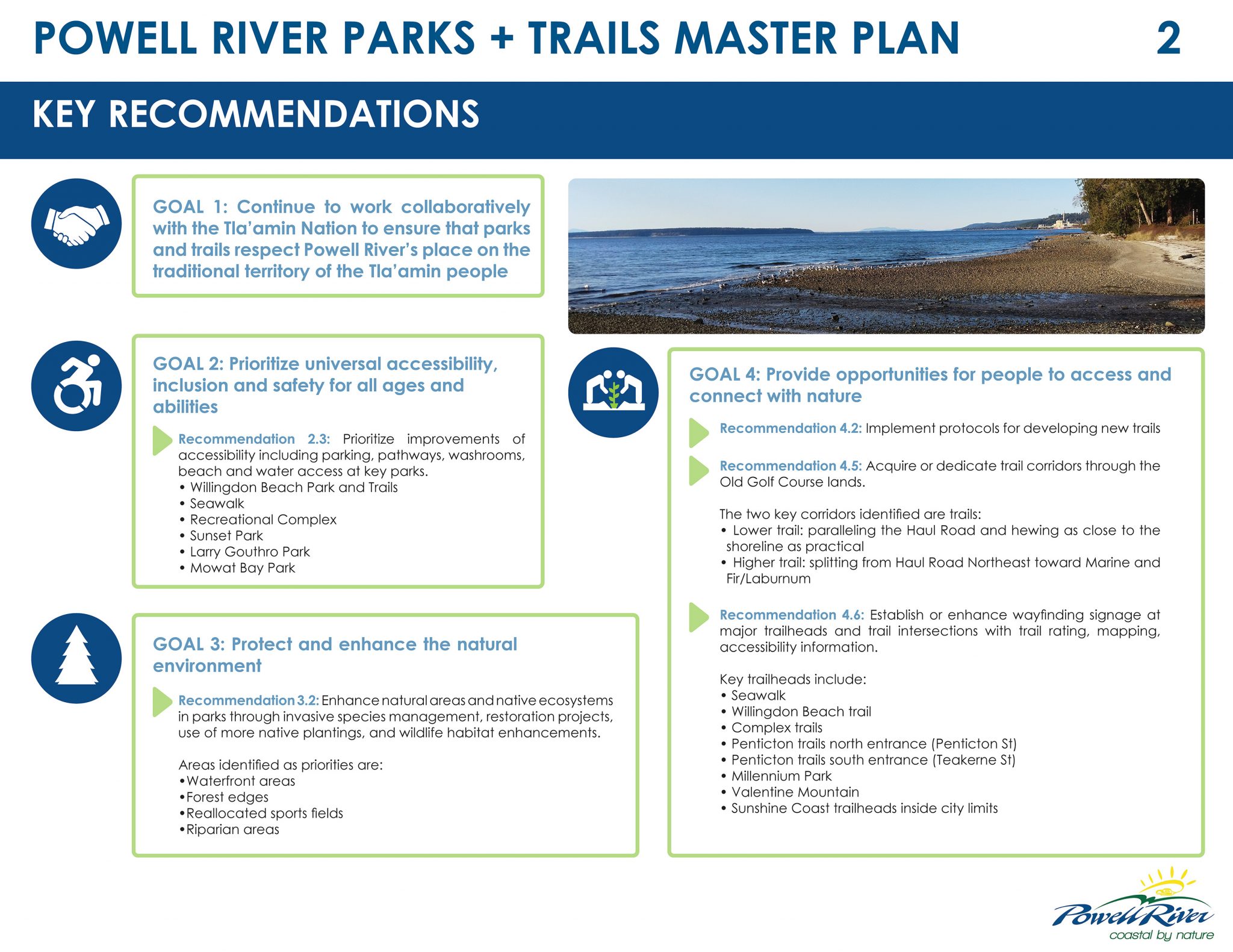 POWELL RIVER PARKS + TRAILS MASTER PLAN 2

KEY RECOMMENDATIONS

GOAL 1: Continue to work collaboratively with the Tla'amin Nation to ensure that parks and trails respect Powell River's place on the traditional territory of the Tla'amin people

GOAL 2: Prioritize universal accessibility, inclusion and safety for all ages and abilities

Recommendation 2.3: Prioritize improvements of accessibility including parking, pathways, washrooms, beach and water access at key parks.
• Willingdon Beach Park and Trails
• Seawalk
• Recreational Complex
• Sunset Park
• Larry Gouthro Park
• Mowat Bay Park

GOAL 3: Protect and enhance the natural environment

Recommendation 3.2: Enhance natural areas and native ecosystems in parks through invasive species management, restoration projects, use of more native plantings, and wildlife habitat enhancements.

Areas identified as priorities are:
•Waterfront areas
•Forest edges
•Reallocated sports fields
•Riparian areas

GOAL 4: Provide opportunities for people to access and connect with nature

Recommendation 4.2: Implement protocols for developing new trails

Recommendation 4.5: Acquire or dedicate trail corridors through the Old Golf Course lands.

The two key corridors identified are trails:
• Lower trail: paralleling the Haul Road and hewing as close to the shoreline as practical
• Higher trail: splitting from Haul Road Northeast toward Marine and Fir/Laburnum

Recommendation 4.6: Establish or enhance wayfinding signage at major trailheads and trail intersections with trail rating, mapping, accessibility information.

Key trailheads include:
• Seawalk
• Willingdon Beach trail
• Complex trails
• Penticton trails north entrance (Penticton St)
• Penticton trails south entrance (Teakerne St)
• Millennium Park
• Valentine Mountain
• Sunshine Coast trailheads inside city limits

Powell River
coastal by nature